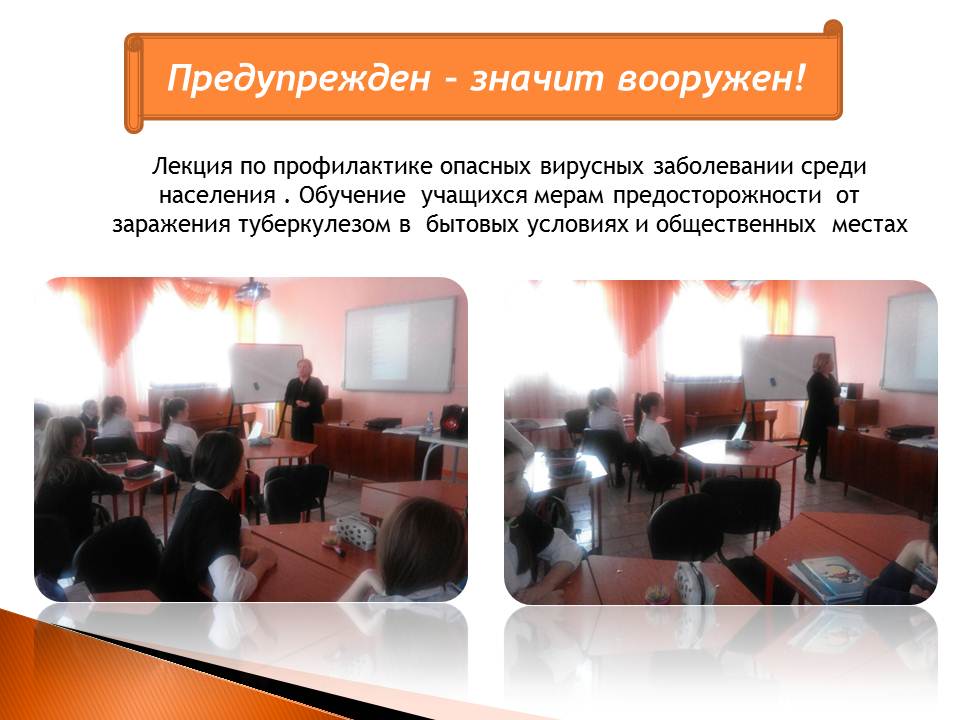 Предупрежден – значит вооружен!

Лекция по профилактике опасных вирусных заболевании среди населения . Обучение учащихся мерам предосторожности от заражения туберкулезом в бытовых условиях и общественных местах